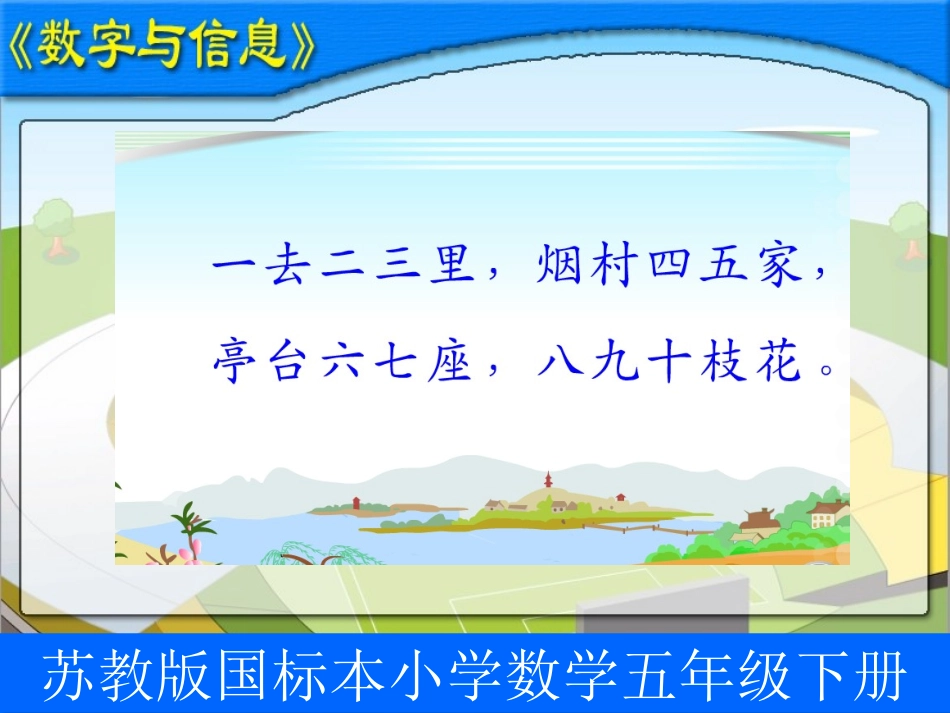 《数字与信息》

一去二三里，烟村四五家，
亭台六七座，八九十枝花。

苏教版国标本小学数学五年级下册